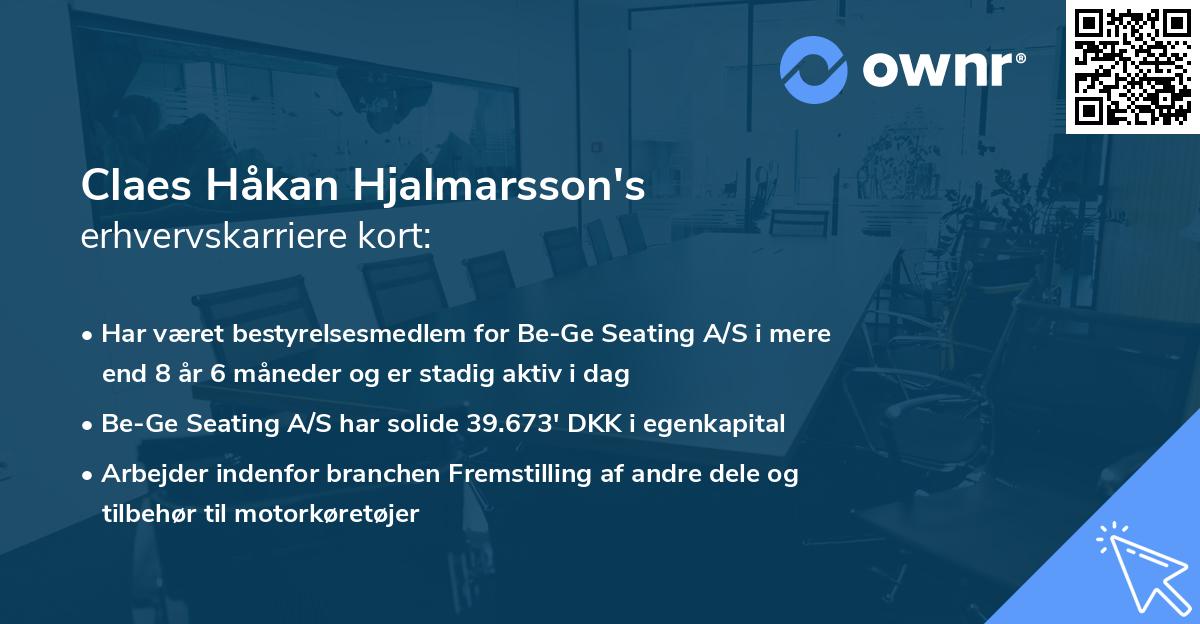 ownr®

Claes Håkan Hjalmarsson's
erhvervskarriere kort:

• Har været bestyrelsesmedlem for Be-Ge Seating A/S i mere end 8 år 6 måneder og er stadig aktiv i dag

• Be-Ge Seating A/S har solide 39.673' DKK i egenkapital

• Arbejder indenfor branchen Fremstilling af andre dele og tilbehør til motorkøretøjer